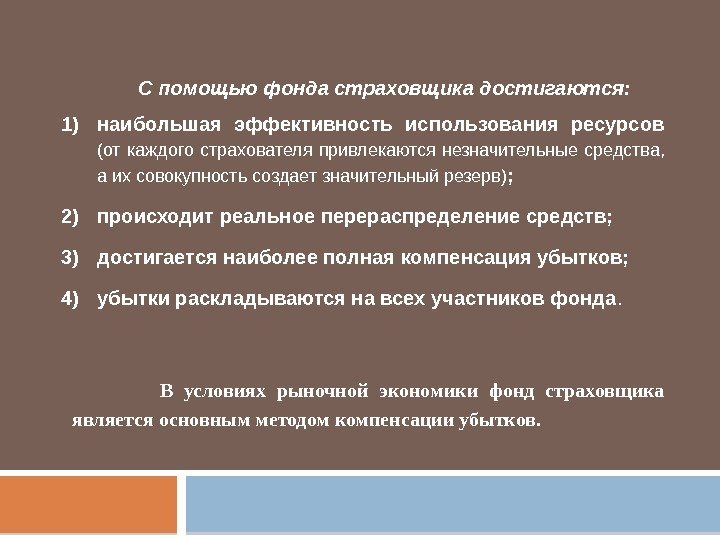 С помощью фонда страховщика достигаются:

1) наибольшая эффективность использования ресурсов (от каждого страхователя привлекаются незначительные средства, а их совокупность создает значительный резерв);

2) происходит реальное перераспределение средств;

3) достигается наиболее полная компенсация убытков;

4) убытки раскладываются на всех участников фонда.

В условиях рыночной экономики фонд страховщика является основным методом компенсации убытков.